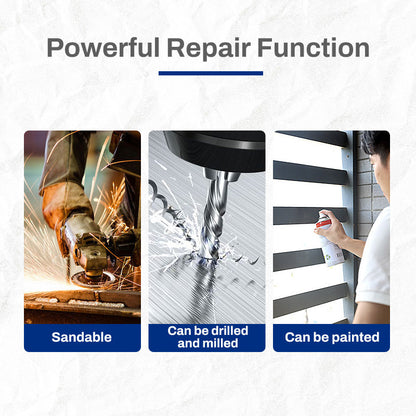 Powerful Repair Function

Sandable

Can be drilled and milled

Can be painted